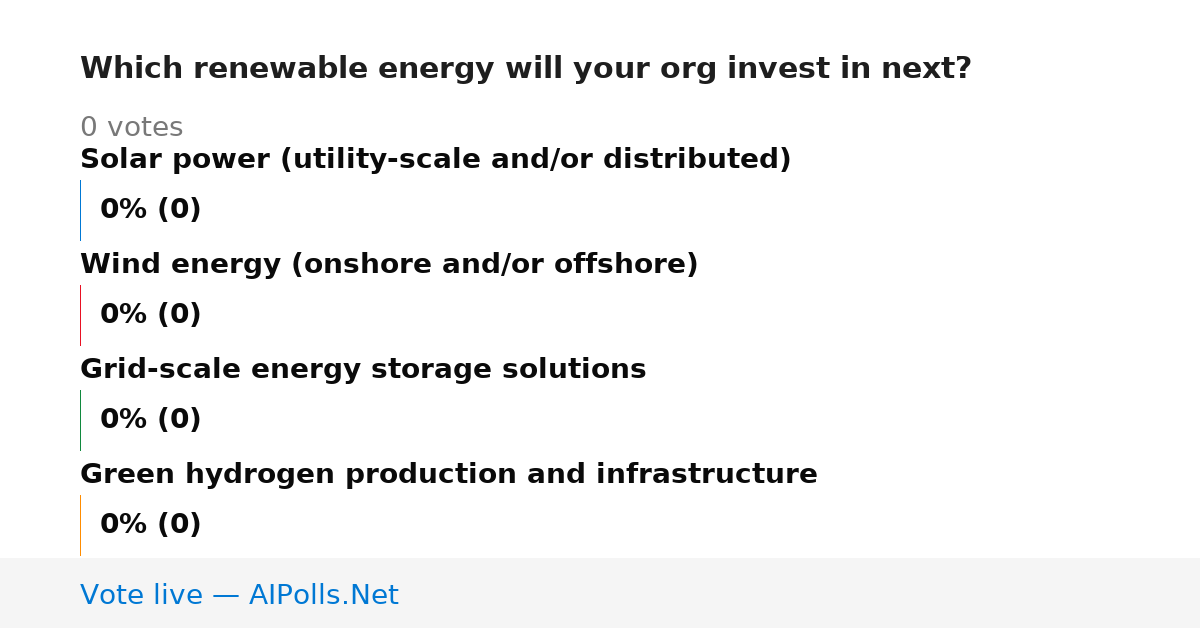 Which renewable energy will your org invest in next?

0 votes

Solar power (utility-scale and/or distributed)

0% (0)

Wind energy (onshore and/or offshore)

0% (0)

Grid-scale energy storage solutions

0% (0)

Green hydrogen production and infrastructure

0% (0)

Vote live — AIPolls.Net